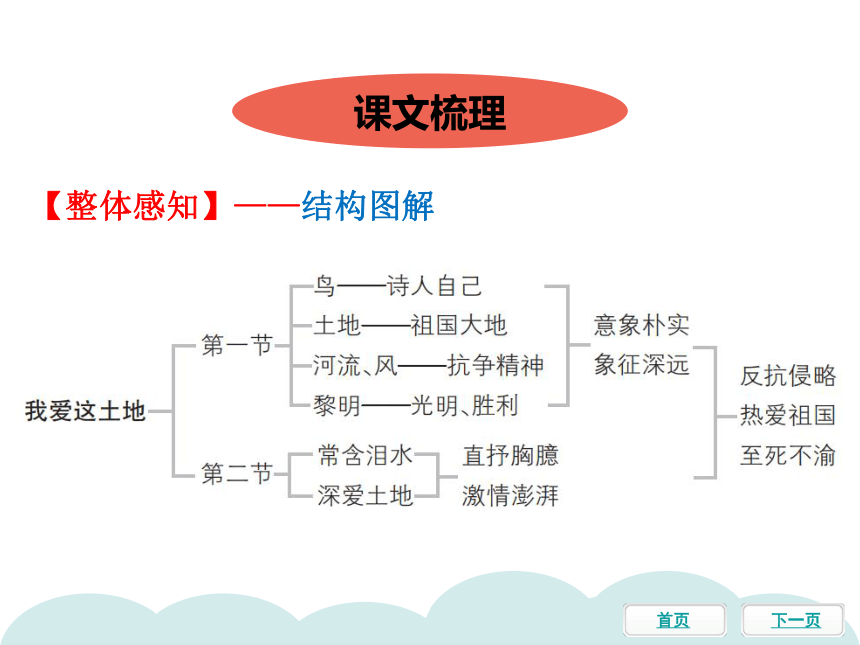 课文梳理

【整体感知】——结构图解

我爱这土地

第一节

鸟——诗人自己

土地——祖国大地

河流、风——抗争精神

黎明——光明、胜利

意象朴实
象征深远

第二节

常含泪水

深爱土地

直抒胸臆
激情澎湃

反抗侵略
热爱祖国
至死不渝

首页

下一页